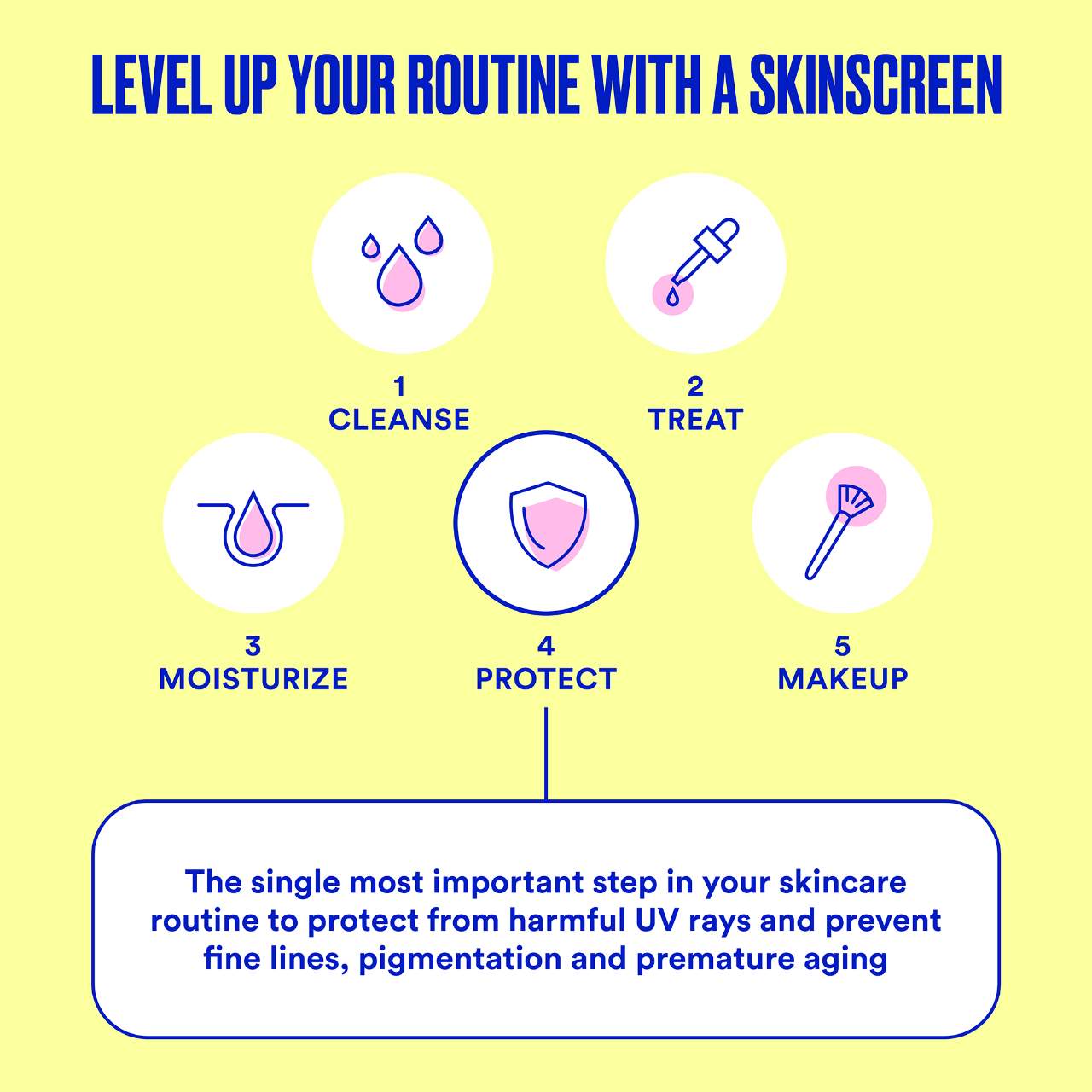 LEVEL UP YOUR ROUTINE WITH A SKINSCREEN

1
CLEANSE

2
TREAT

3
MOISTURIZE

4
PROTECT

5
MAKEUP

The single most important step in your skincare routine to protect from harmful UV rays and prevent fine lines, pigmentation and premature aging